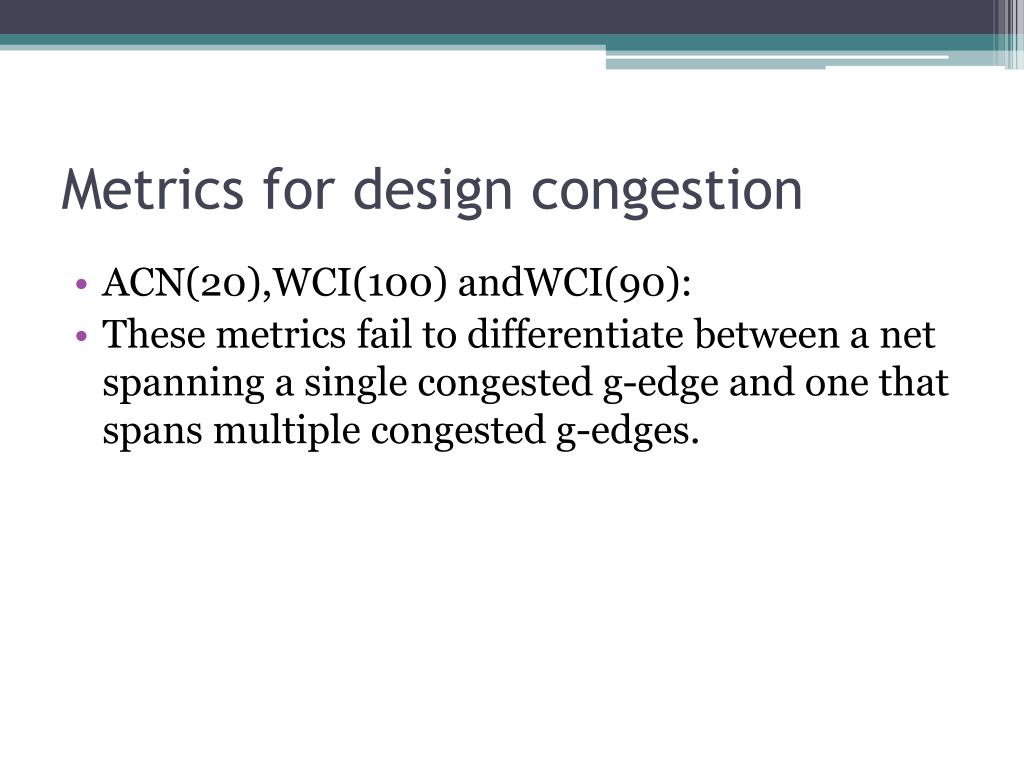 Metrics for design congestion

• ACN(20),WCI(100) andWCI(90):
• These metrics fail to differentiate between a net spanning a single congested g-edge and one that spans multiple congested g-edges.